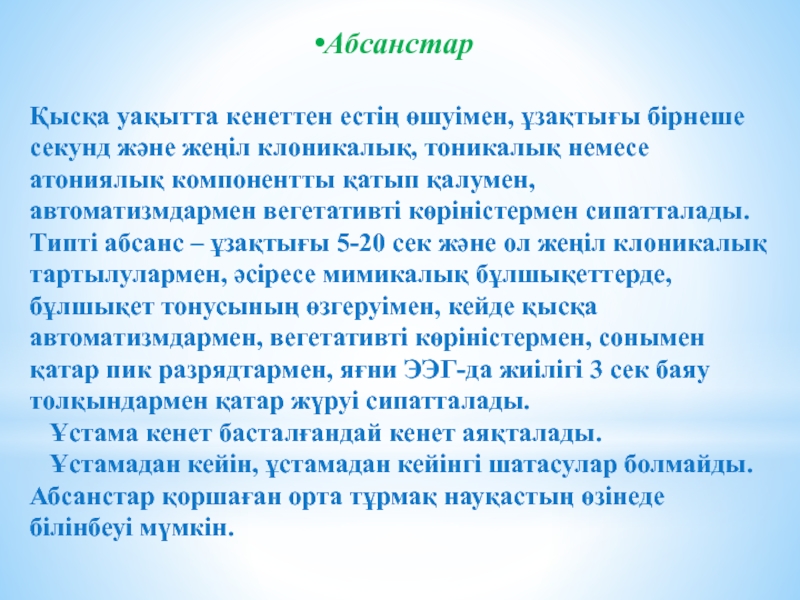 •Абсанстар

Қысқа уақытта кенеттен естің өшуімен, ұзақтығы бірнеше секунд және жеңіл клоникалық, тоникалық немесе атониялық компонентты қатып қалумен, автоматизмдармен вегетативті көріністермен сипатталады. Типті абсанс – ұзақтығы 5-20 сек және ол жеңіл клоникалық тартылулармен, әсіресе мимикалық бұлшықеттерде, бұлшықет тонусының өзгеруімен, кейде қысқа автоматизмдармен, вегетативті көріністермен, сонымен қатар пик разрядтармен, яғни ЭЭГ-да жиілігі 3 сек баяу толқындармен қатар жүруі сипатталады.
Ұстама кенет басталғандай кенет аяқталады.
Ұстамадан кейін, ұстамадан кейінгі шатасулар болмайды. Абсанстар қоршаған орта тұрмақ науқастың өзінеде білінбеуі мүмкін.